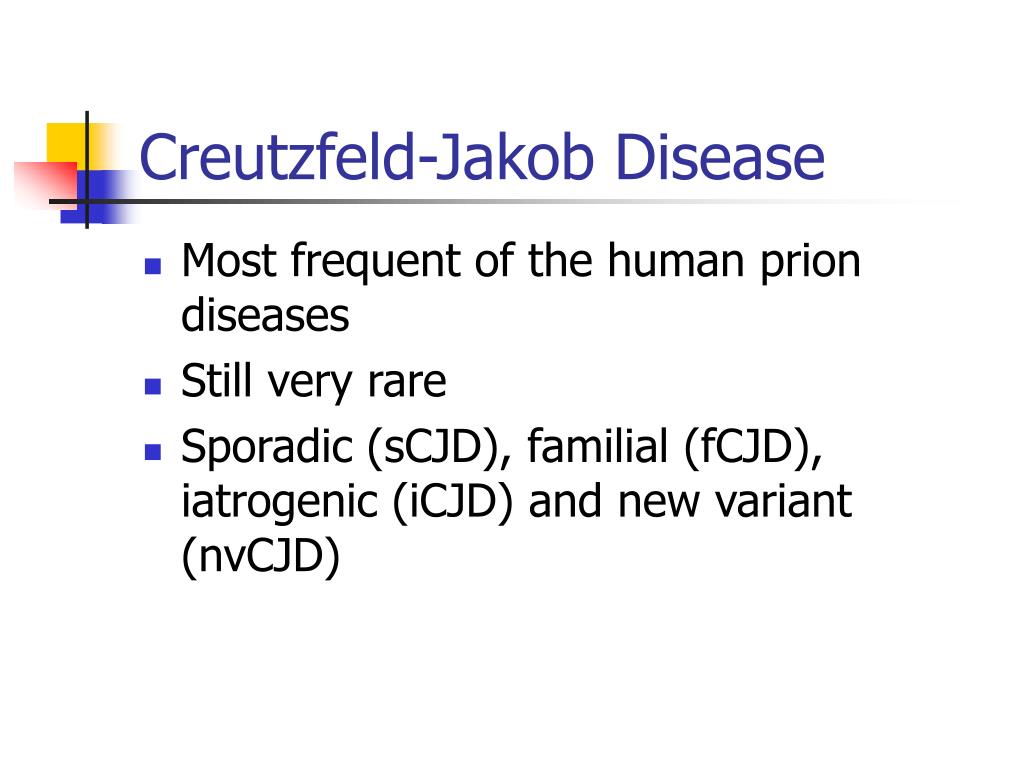 Creutzfeld-Jakob Disease

- Most frequent of the human prion diseases
- Still very rare
- Sporadic (sCJD), familial (fCJD), iatrogenic (iCJD) and new variant (nvCJD)